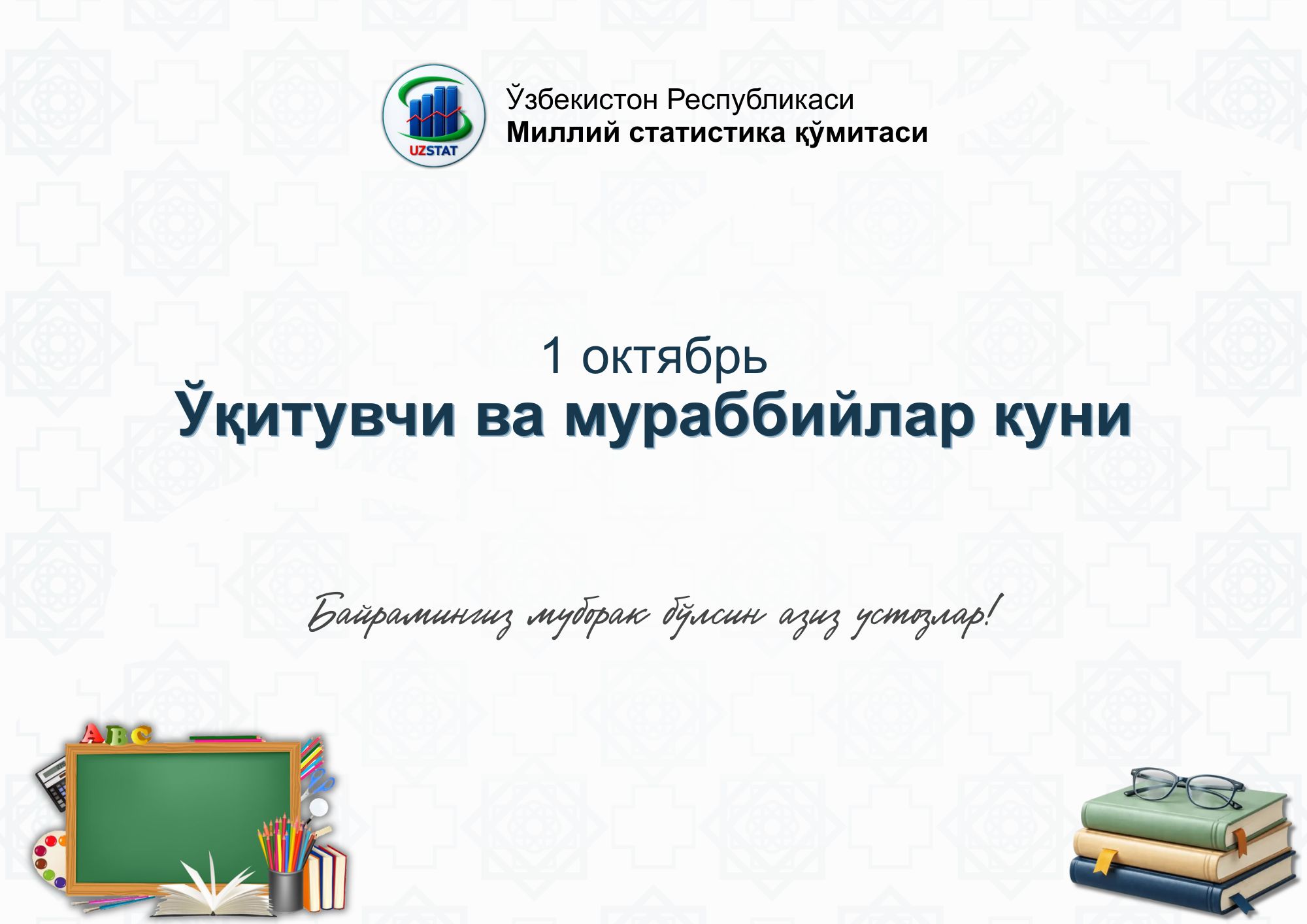 UZSTAT

Ўзбекистон Республикаси
Миллий статистика қўмитаси

1 октябрь
Ўқитувчи ва мураббийлар куни

Байрамингиз муборак бўлсин азиз устозлар!

ABC